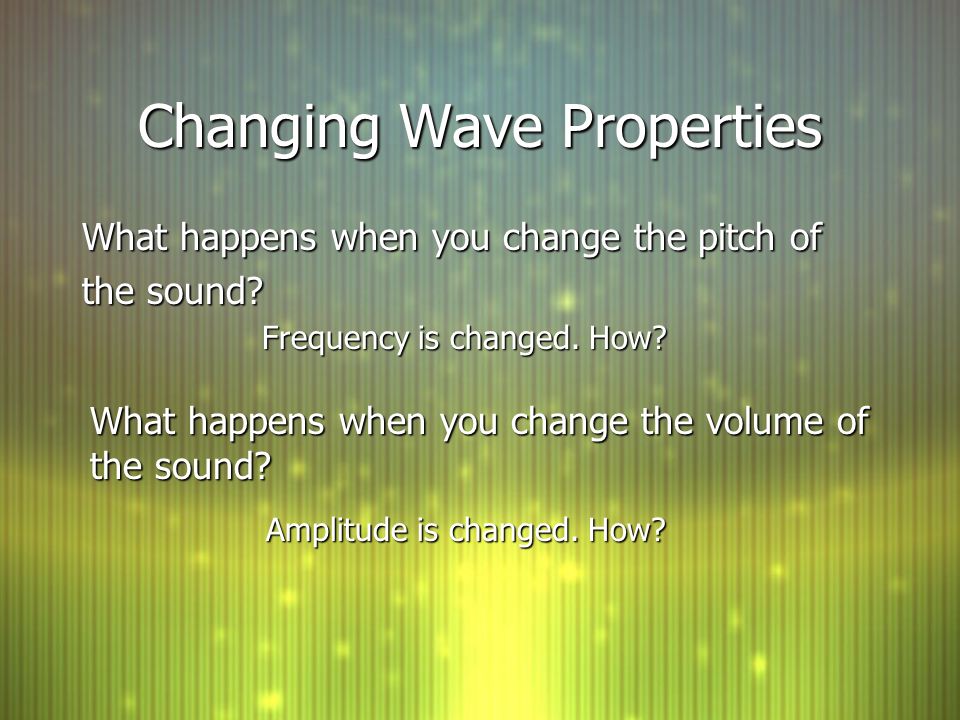 Changing Wave Properties

What happens when you change the pitch of the sound?

Frequency is changed. How?

What happens when you change the volume of the sound?

Amplitude is changed. How?